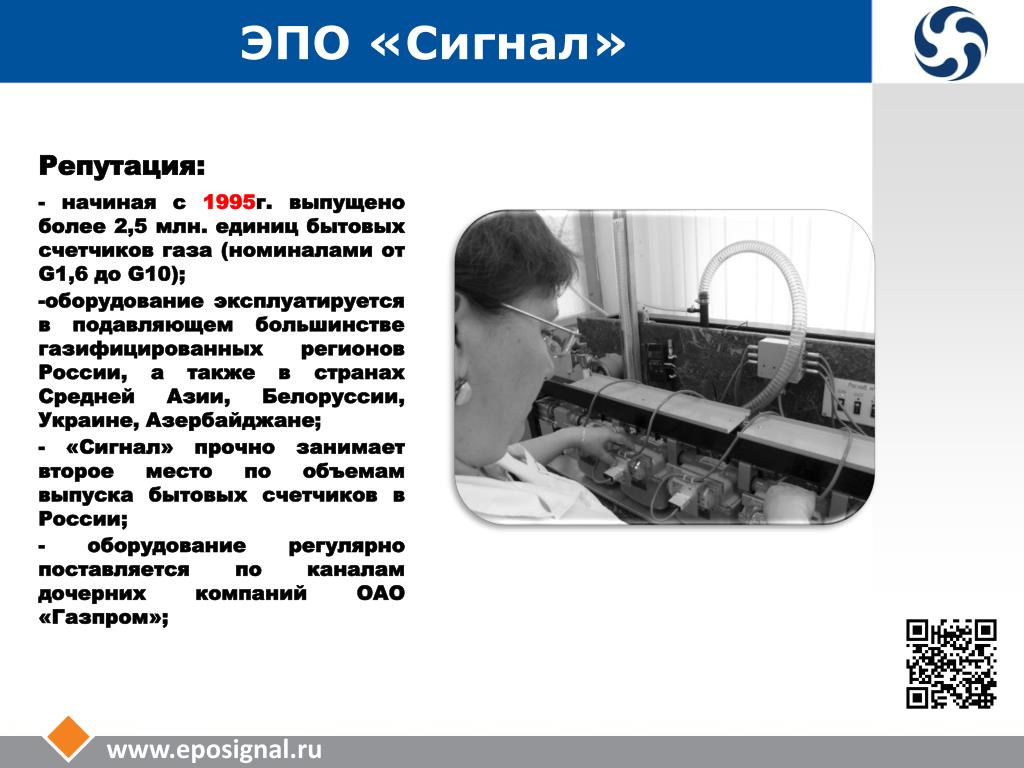 ЭПО «Сигнал»

Репутация:

- начиная с 1995г. выпущено более 2,5 млн. единиц бытовых счетчиков газа (номиналами от G1,6 до G10);

-оборудование эксплуатируется в подавляющем большинстве газифицированных регионов России, а также в странах Средней Азии, Белоруссии, Украине, Азербайджане;

- «Сигнал» прочно занимает второе место по объемам выпуска бытовых счетчиков в России;

- оборудование регулярно поставляется по каналам дочерних компаний ОАО «Газпром»;

www.eposignal.ru